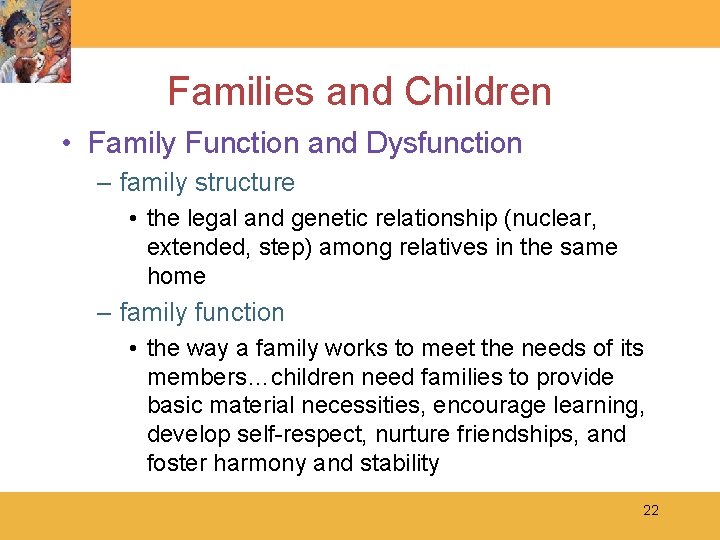 Families and Children

• Family Function and Dysfunction
  – family structure
    • the legal and genetic relationship (nuclear, extended, step) among relatives in the same home
  – family function
    • the way a family works to meet the needs of its members…children need families to provide basic material necessities, encourage learning, develop self-respect, nurture friendships, and foster harmony and stability

22